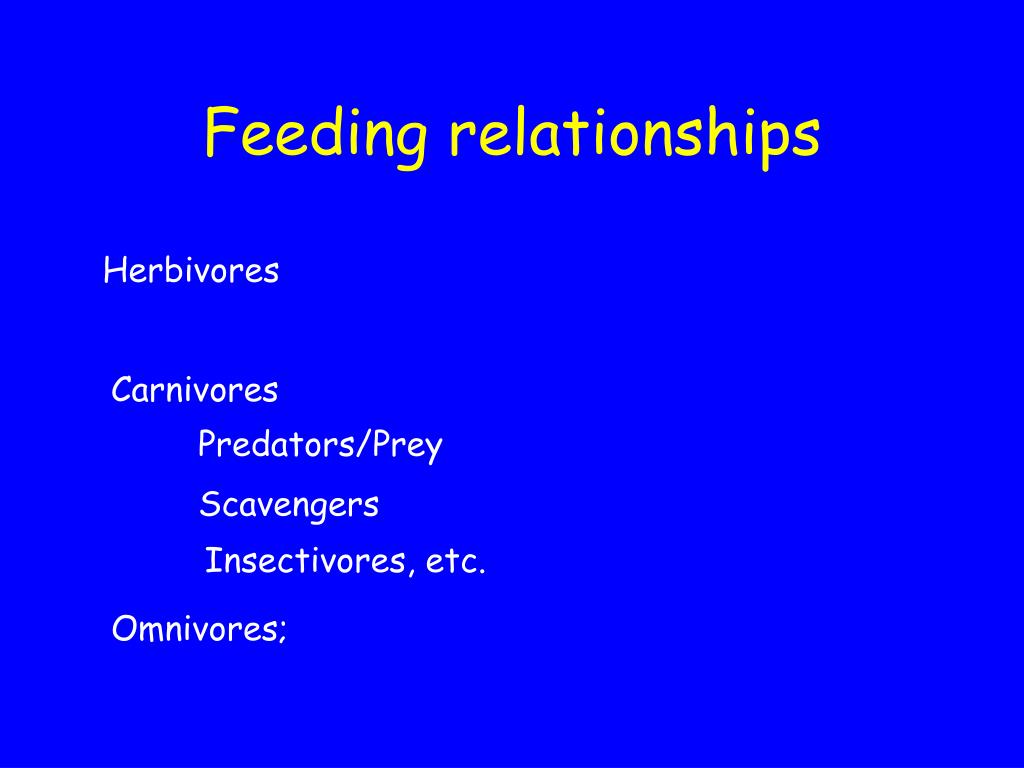 Feeding relationships

Herbivores

Carnivores

Predators/Prey

Scavengers

Insectivores, etc.

Omnivores;